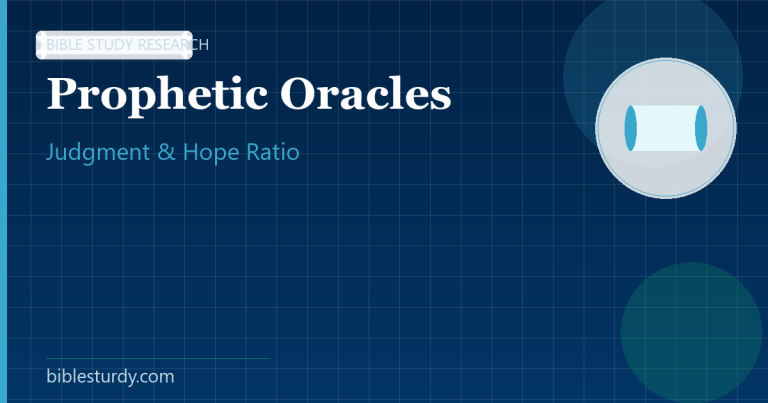 BIBLE STUDY RESEARCH

Prophetic Oracles

Judgment & Hope Ratio

biblestudy.com